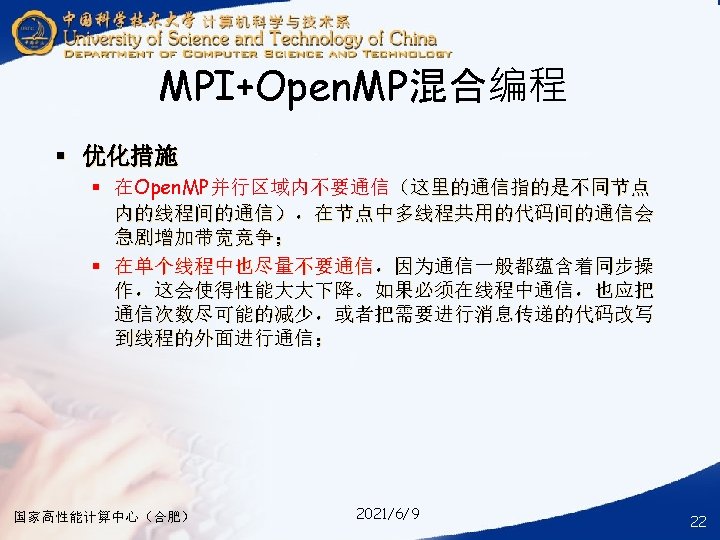 中国科学技术大学 计算机科学与技术系
University of Science and Technology of China
DEPARTMENT OF COMPUTER SCIENCE AND TECHNOLOGY

MPI+OpenMP混合编程

▪ 优化措施
▪ 在OpenMP并行区域内不要通信（这里的通信指的是不同节点内的线程间的通信），在节点中多线程共用的代码间的通信会急剧增加带宽竞争；
▪ 在单个线程中也尽量不要通信，因为通信一般都蕴含着同步操作，这会使得性能大大下降。如果必须在线程中通信，也应把通信次数尽可能的减少，或者把需要进行消息传递的代码改写到线程的外面进行通信；

国家高性能计算中心（合肥）
2021/6/9
22